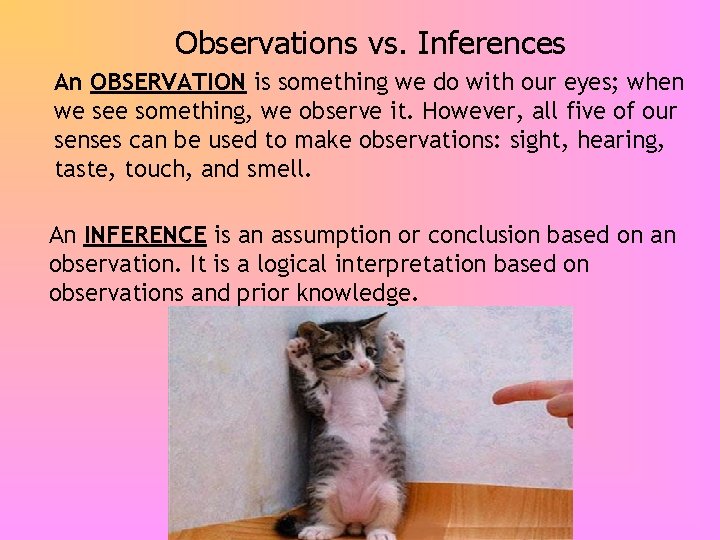 Observations vs. Inferences

An OBSERVATION is something we do with our eyes; when we see something, we observe it. However, all five of our senses can be used to make observations: sight, hearing, taste, touch, and smell.

An INFERENCE is an assumption or conclusion based on an observation. It is a logical interpretation based on observations and prior knowledge.